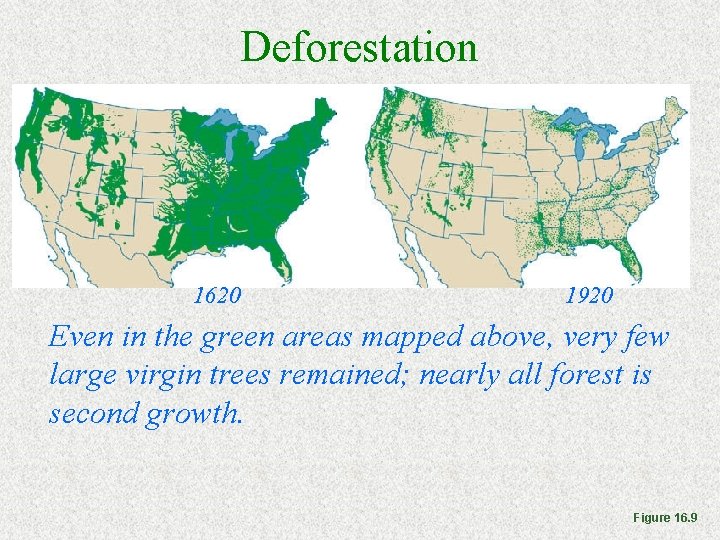 Deforestation

1620

1920

Even in the green areas mapped above, very few large virgin trees remained; nearly all forest is second growth.

Figure 16.9